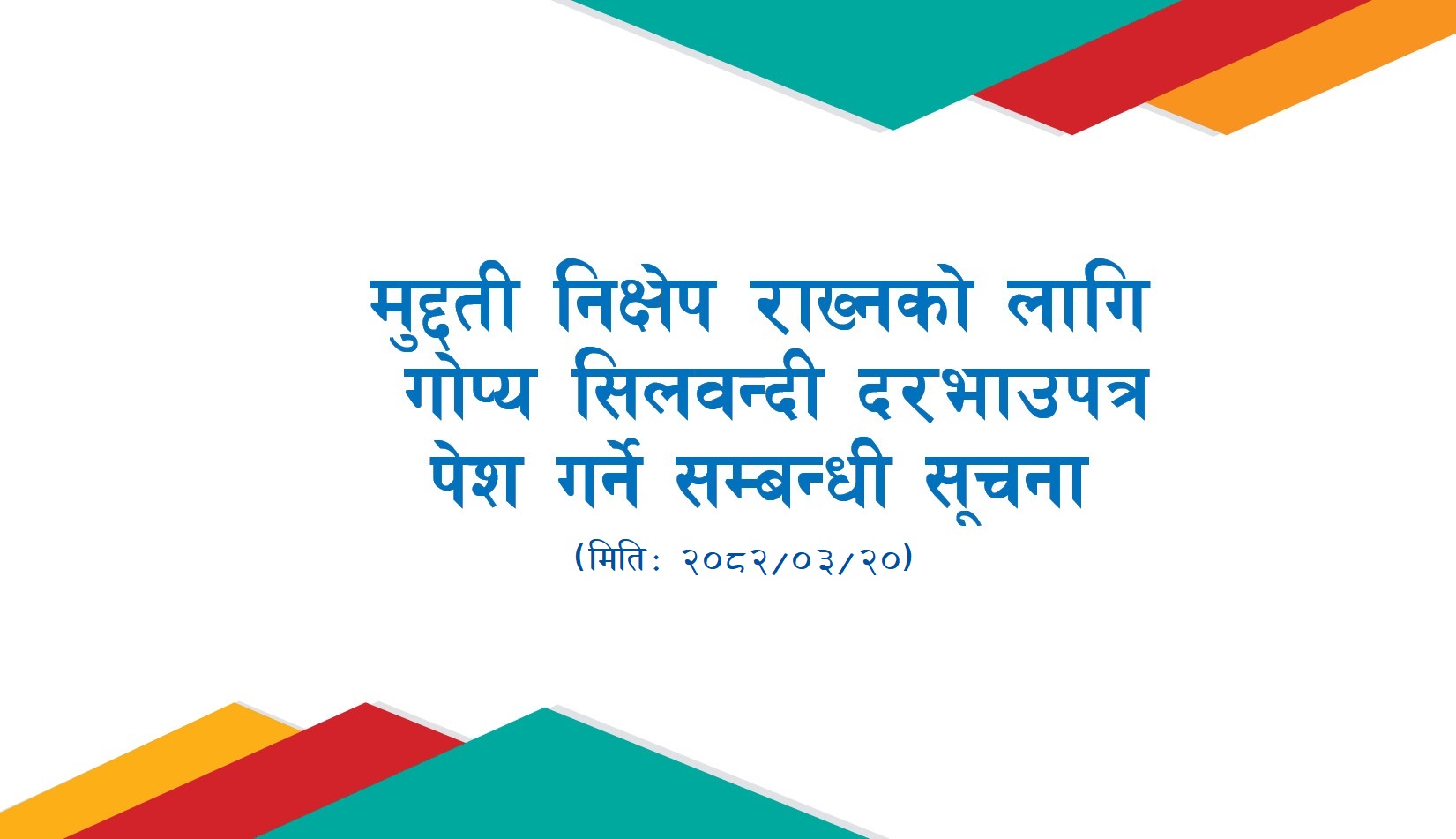 मुद्दती निक्षेप राख्नको लागि गोप्य सिलवन्दी दरभाउपत्र पेश गर्ने सम्बन्धी सूचना

(मिति: २०८२/०३/२०)